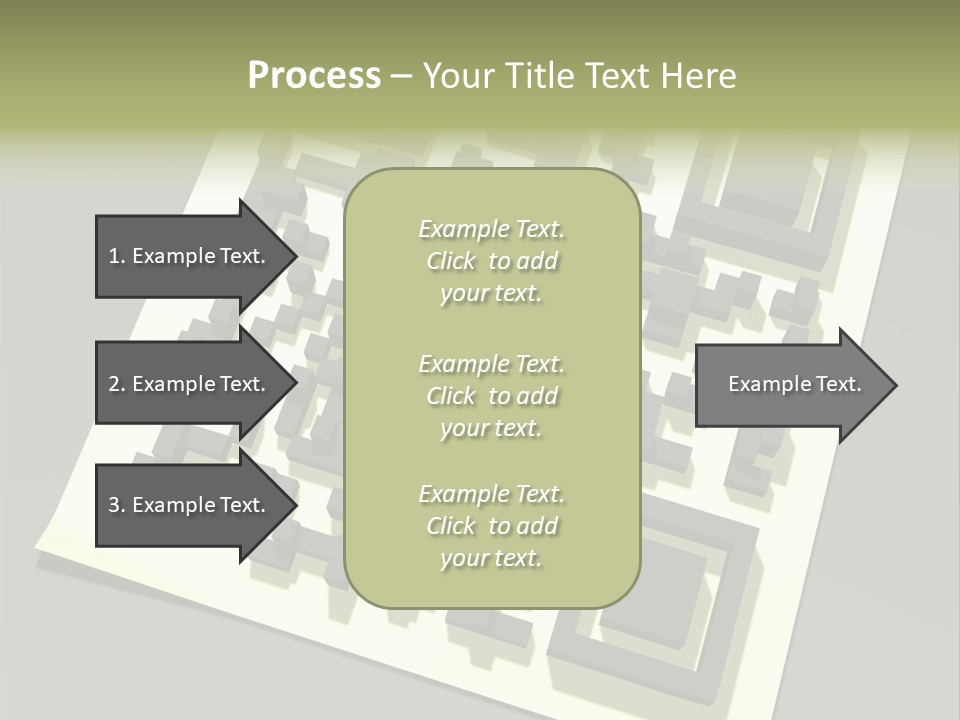 Process – Your Title Text Here

1. Example Text.

2. Example Text.

3. Example Text.

Example Text. Click to add your text.

Example Text. Click to add your text.

Example Text. Click to add your text.

Example Text.